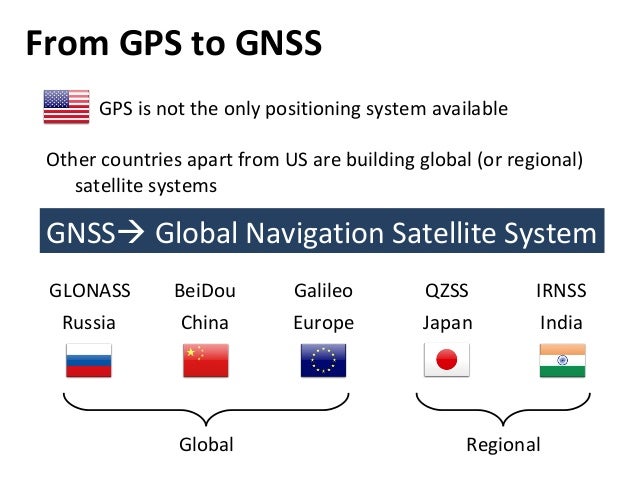 From GPS to GNSS

GPS is not the only positioning system available

Other countries apart from US are building global (or regional) satellite systems

GNSS→ Global Navigation Satellite System

GLONASS
Russia

BeiDou
China

Galileo
Europe

QZSS
Japan

IRNSS
India

Global

Regional